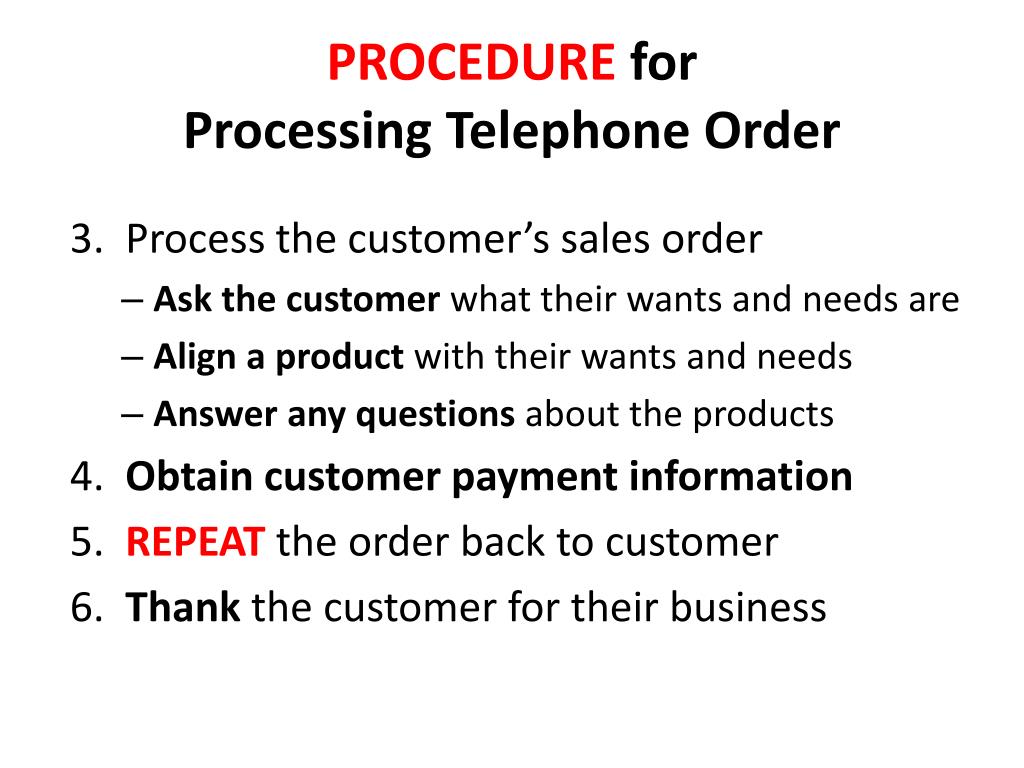 PROCEDURE for
Processing Telephone Order

3. Process the customer’s sales order
– Ask the customer what their wants and needs are
– Align a product with their wants and needs
– Answer any questions about the products
4. Obtain customer payment information
5. REPEAT the order back to customer
6. Thank the customer for their business